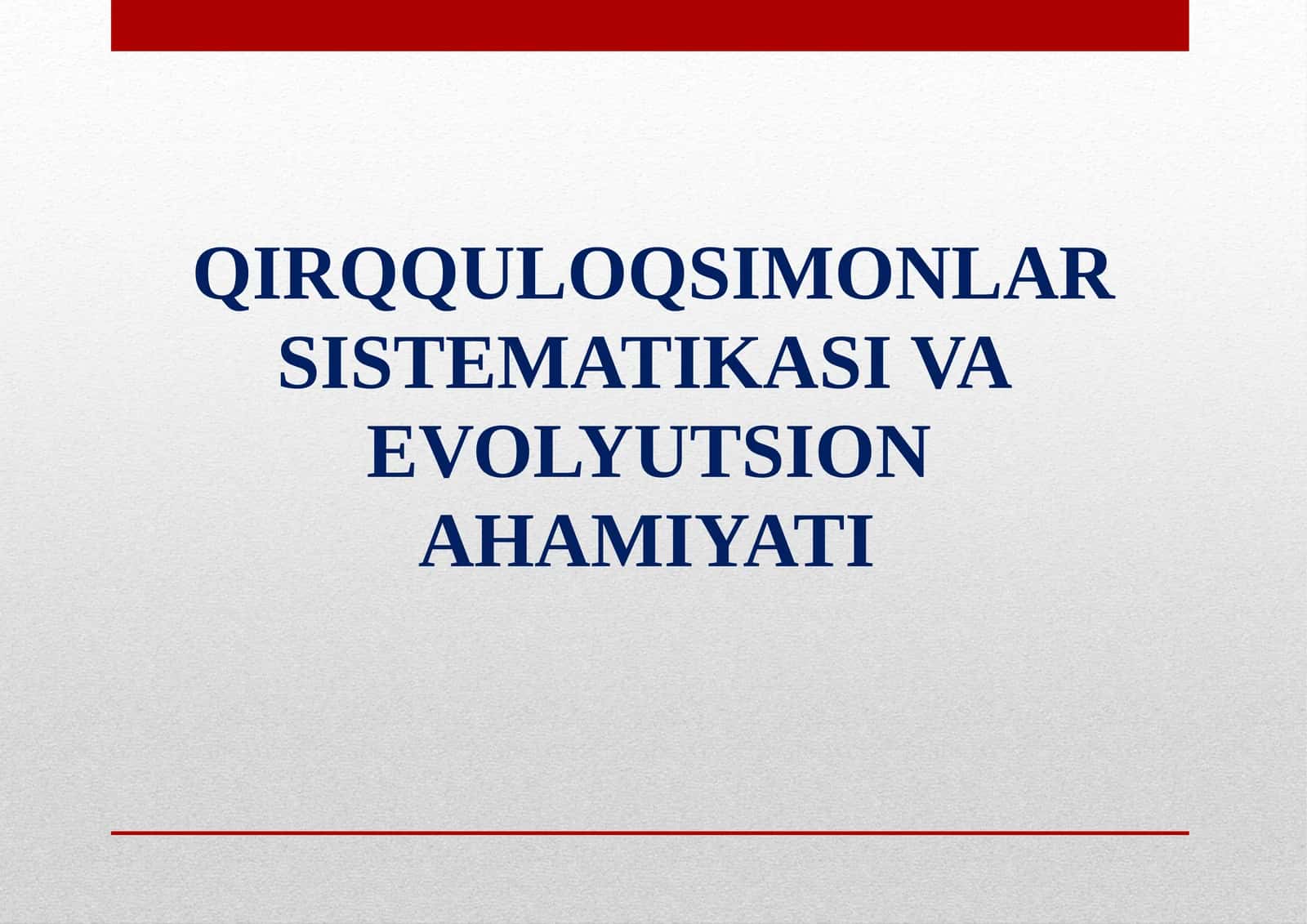 QIRQQULOQSIMONLAR SISTEMATIKASI VA EVOLYUTSION AHAMIYATI